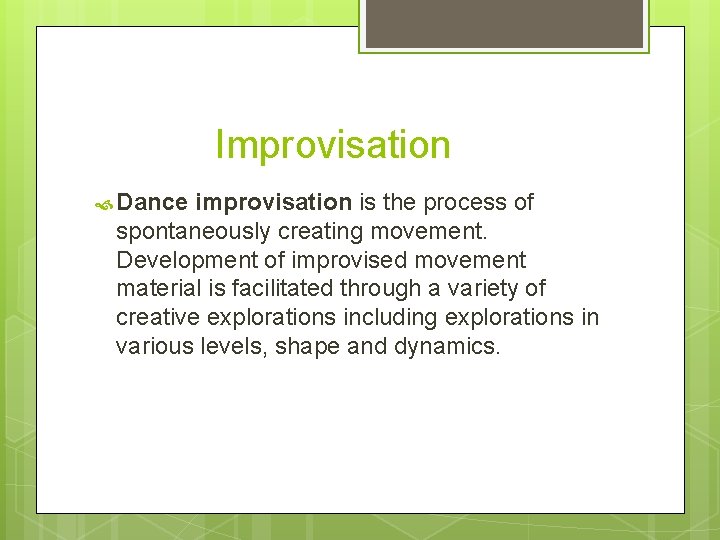 Improvisation

Dance improvisation is the process of spontaneously creating movement. Development of improvised movement material is facilitated through a variety of creative explorations including explorations in various levels, shape and dynamics.